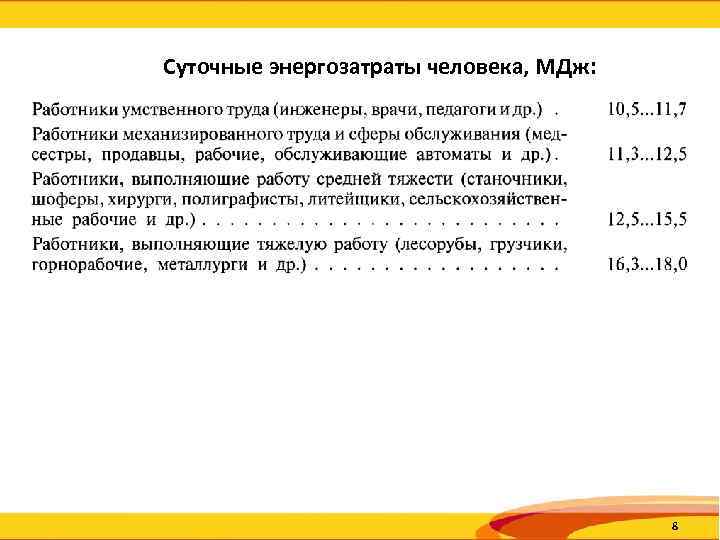 Суточные энергозатраты человека, МДж:

Работники умственного труда (инженеры, врачи, педагоги и др.) . 10,5...11,7

Работники механизированного труда и сферы обслуживания (медсестры, продавцы, рабочие, обслуживающие автоматы и др.). 11,3...12,5

Работники, выполняющие работу средней тяжести (станочники, шоферы, хирурги, полиграфисты, литейщики, сельскохозяйственные рабочие и др.) . . . . . . . . . . . . . . . . . . . . . . . . . 12,5...15,5

Работники, выполняющие тяжелую работу (лесорубы, грузчики, горнорабочие, металлурги и др.) . . . . . . . . . . . . . . . . . . 16,3...18,0

8